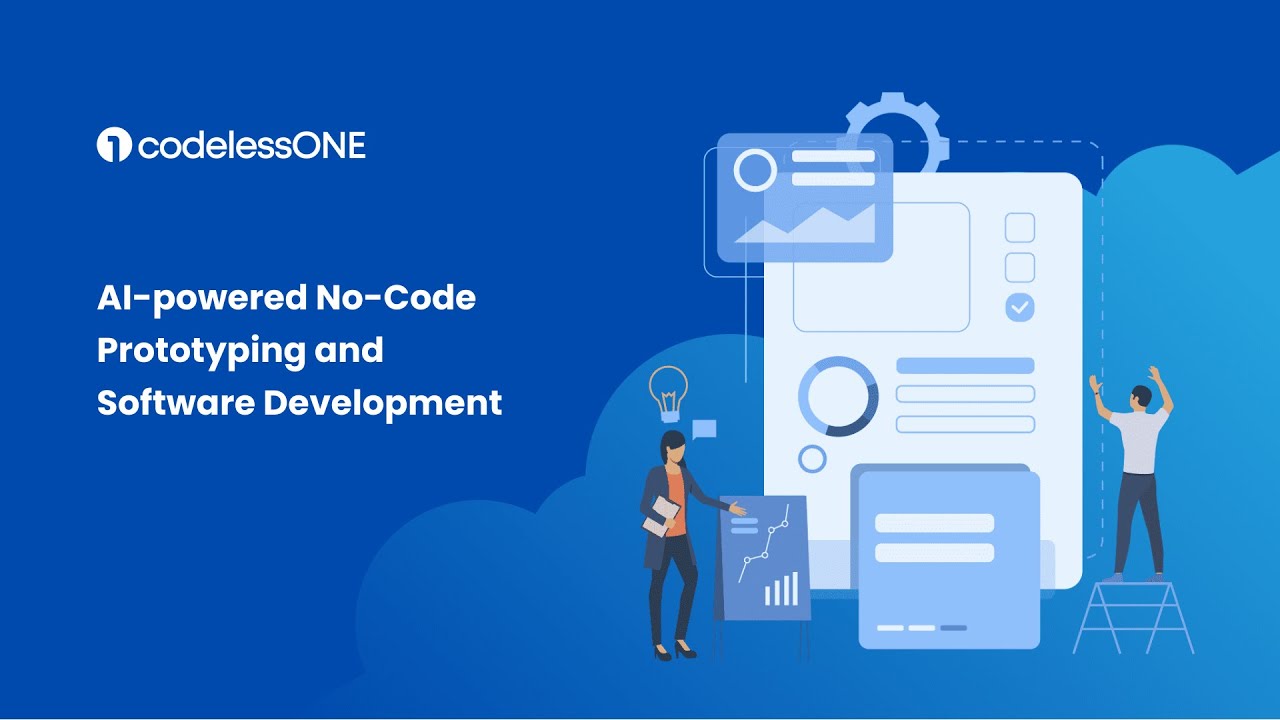 codelessONE

AI-powered No-Code Prototyping and Software Development